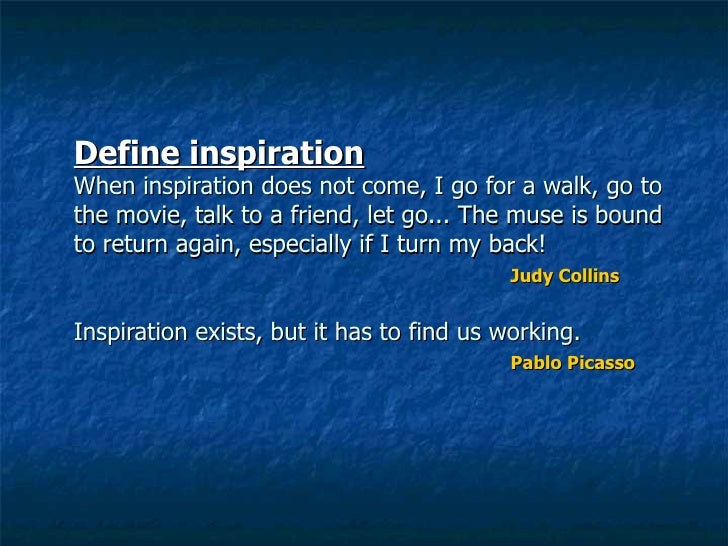 Define inspiration
When inspiration does not come, I go for a walk, go to the movie, talk to a friend, let go... The muse is bound to return again, especially if I turn my back!
Judy Collins

Inspiration exists, but it has to find us working.
Pablo Picasso